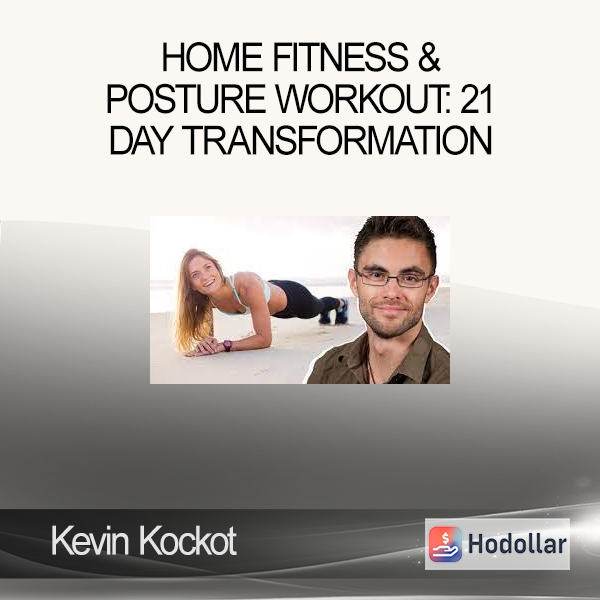 HOME FITNESS & POSTURE WORKOUT: 21 DAY TRANSFORMATION

Kevin Kockot

Hodollar